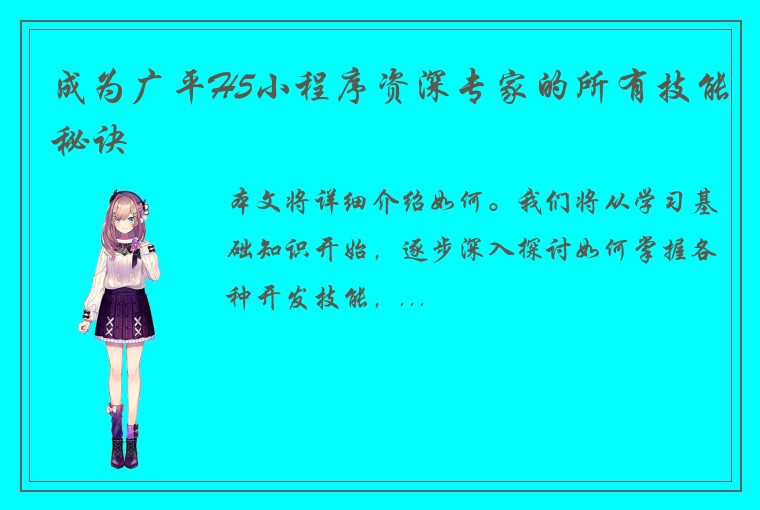 成为广平H5小程序资深专家的所有技能秘诀

本文将详细介绍如何。我们将从学习基础知识开始，逐步深入探讨如何掌握各种开发技能，...